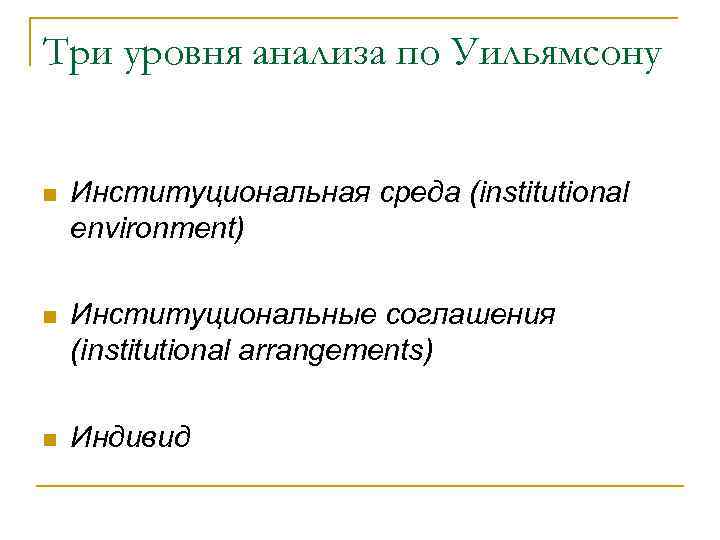 Три уровня анализа по Уильямсону

Институциональная среда (institutional environment)

Институциональные соглашения (institutional arrangements)

Индивид